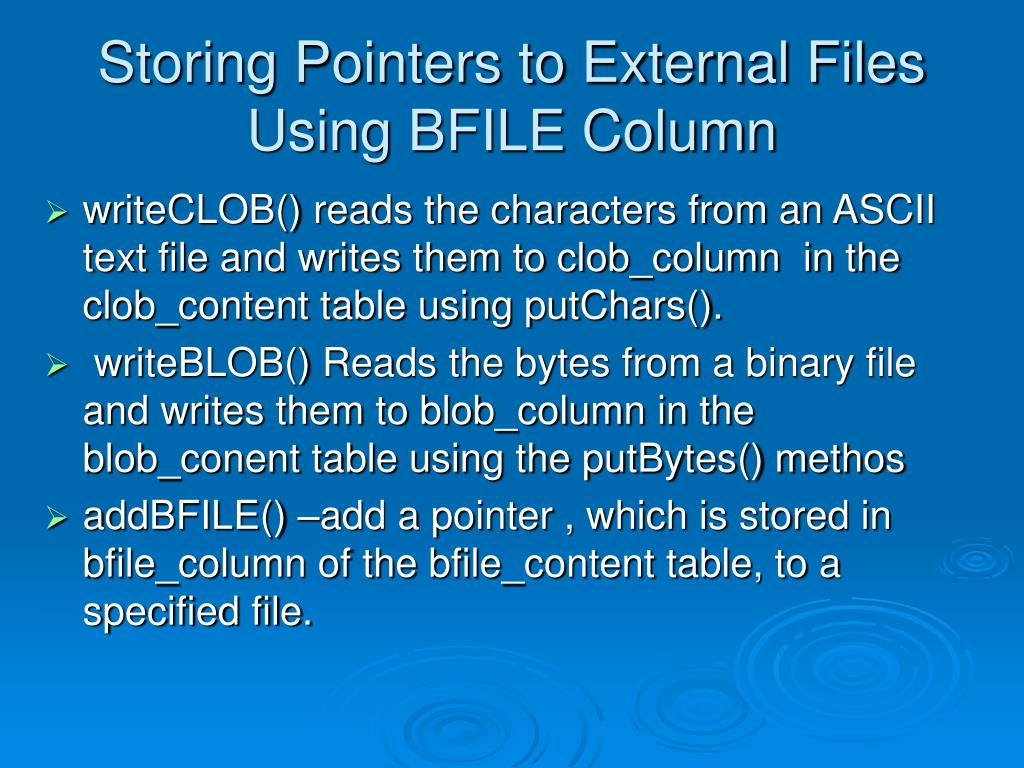 Storing Pointers to External Files Using BFILE Column

➢ writeCLOB() reads the characters from an ASCII text file and writes them to clob_column in the clob_content table using putChars().

➢ writeBLOB() Reads the bytes from a binary file and writes them to blob_column in the blob_conent table using the putBytes() methos

➢ addBFILE() –add a pointer , which is stored in bfile_column of the bfile_content table, to a specified file.